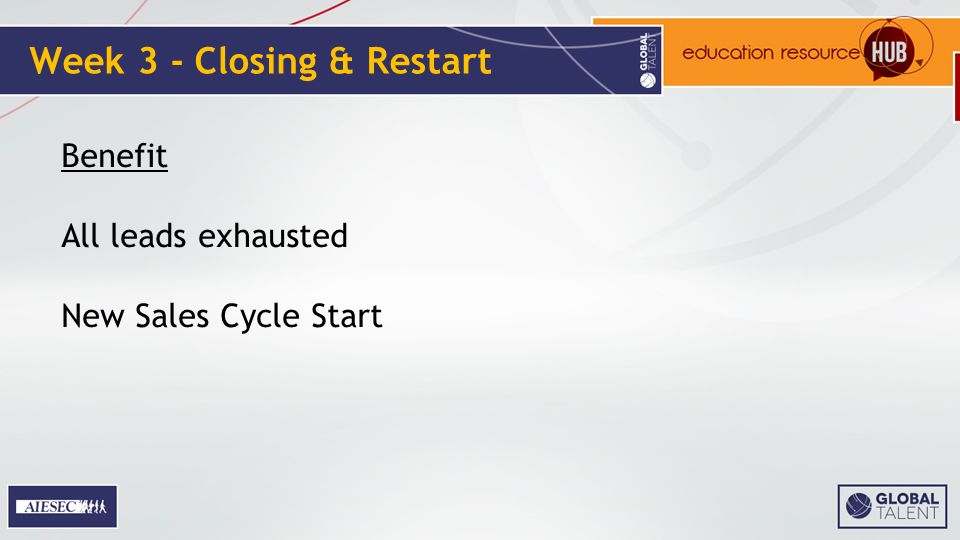 Week 3 - Closing & Restart

GLOBAL TALENT

education resource HUB

Benefit

All leads exhausted

New Sales Cycle Start

AIESEC

GLOBAL TALENT